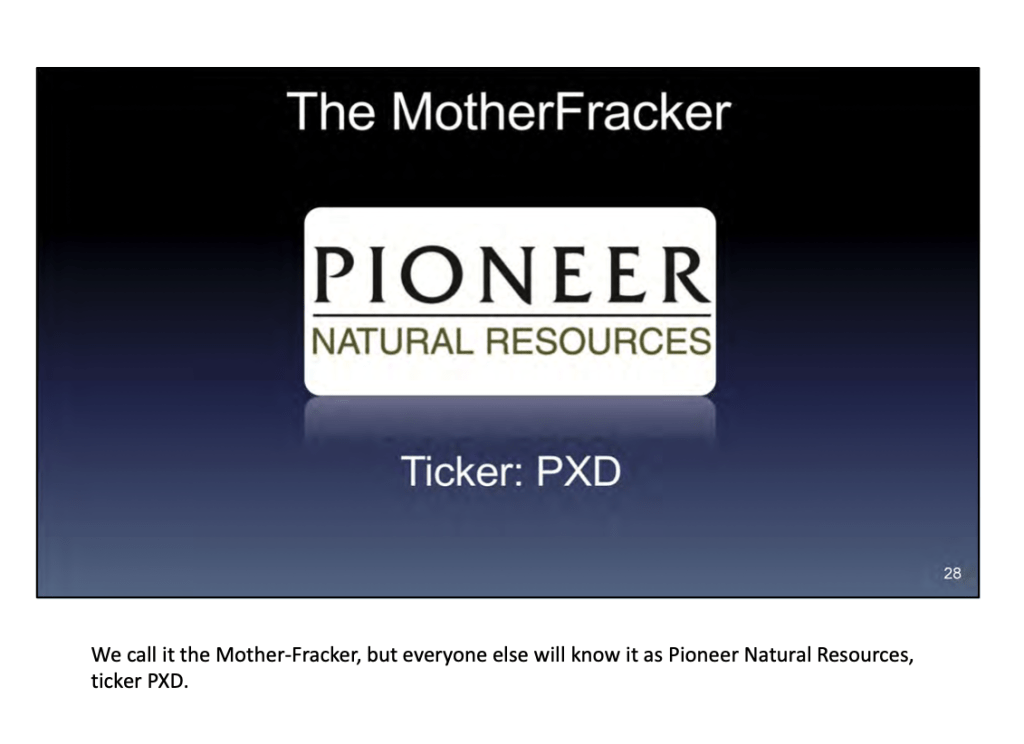 The MotherFracker

PIONEER
NATURAL RESOURCES

Ticker: PXD

28

We call it the Mother-Fracker, but everyone else will know it as Pioneer Natural Resources, ticker PXD.